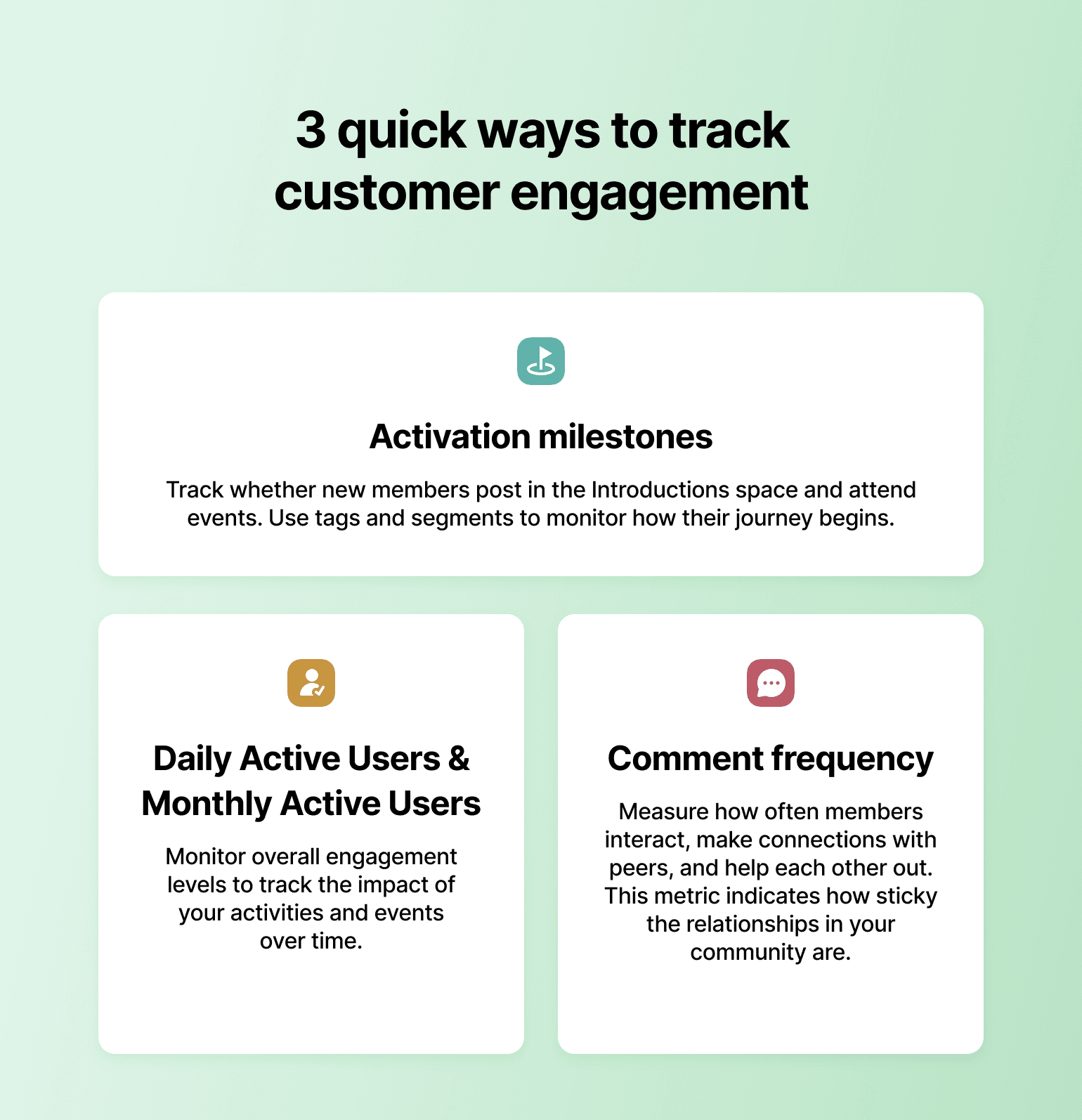 3 quick ways to track customer engagement

Activation milestones

Track whether new members post in the Introductions space and attend events. Use tags and segments to monitor how their journey begins.

Daily Active Users & Monthly Active Users

Monitor overall engagement levels to track the impact of your activities and events over time.

Comment frequency

Measure how often members interact, make connections with peers, and help each other out. This metric indicates how sticky the relationships in your community are.